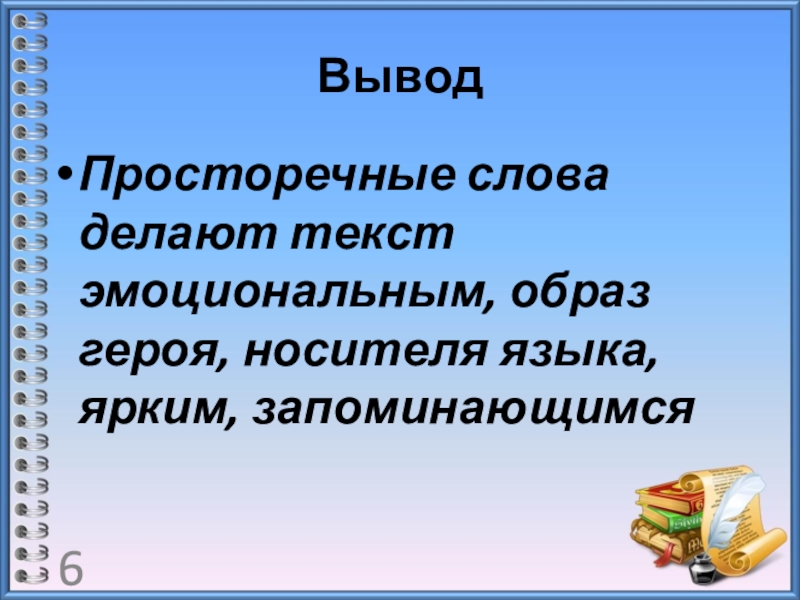 Вывод

• Просторечные слова делают текст эмоциональным, образ героя, носителя языка, ярким, запоминающимся

6